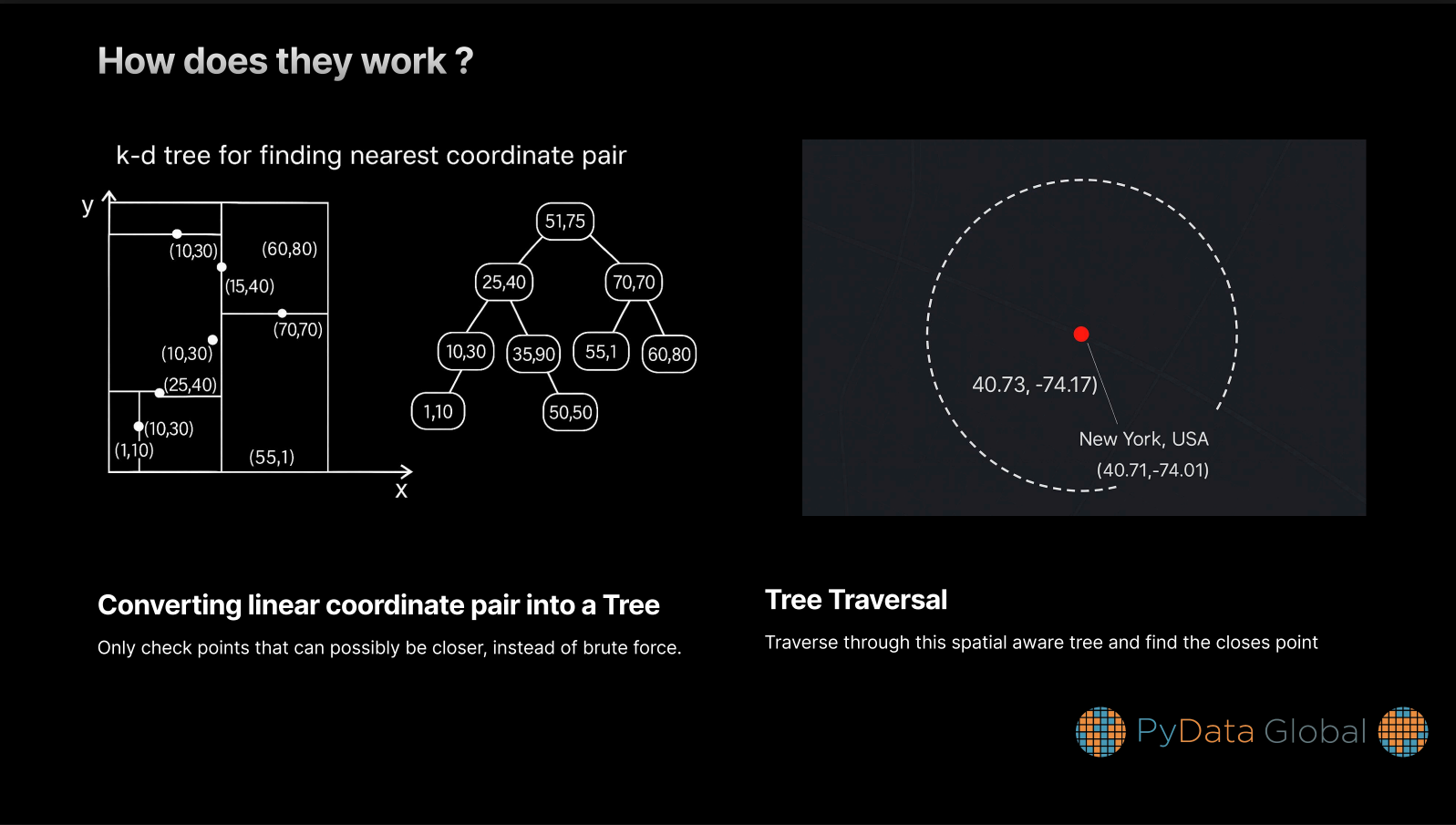 How does they work ?

k-d tree for finding nearest coordinate pair

y

(10,30)

(60,80)

(15,40)

(70,70)

(10,30)

(25,40)

(10,30)

(1,10)

(55,1)

x

51,75

25,40

70,70

10,30

35,90

55,1

60,80

1,10

50,50

40.73, -74.17)

New York, USA

(40.71,-74.01)

Converting linear coordinate pair into a Tree

Only check points that can possibly be closer, instead of brute force.

Tree Traversal

Traverse through this spatial aware tree and find the closes point

PyData Global